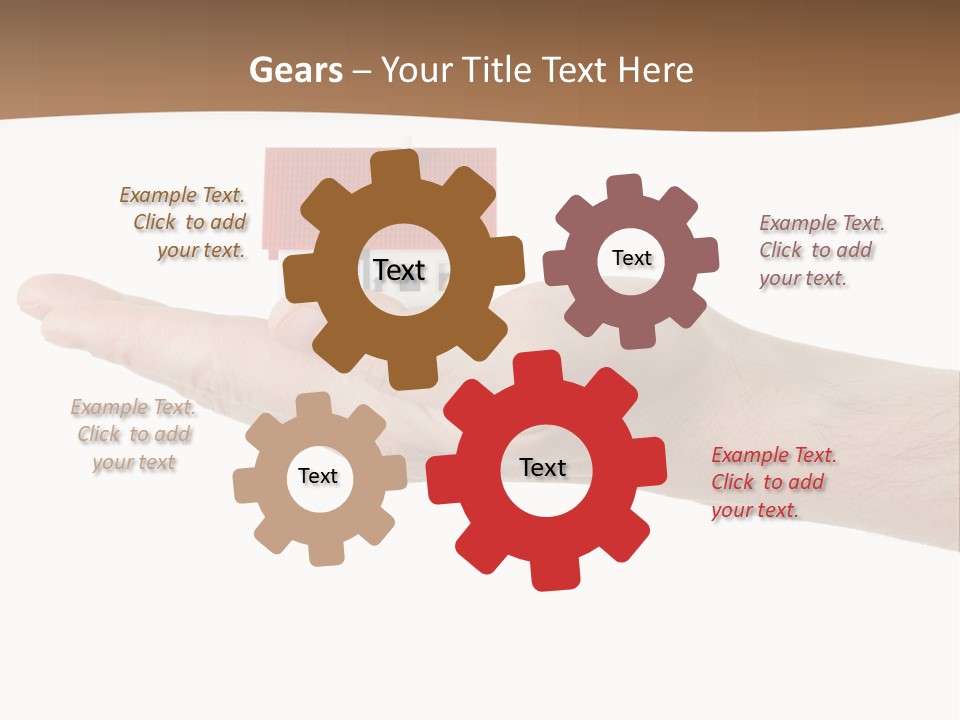 Gears – Your Title Text Here

Example Text. Click to add your text.

Text

Text

Example Text. Click to add your text.

Example Text. Click to add your text

Text

Text

Example Text. Click to add your text.